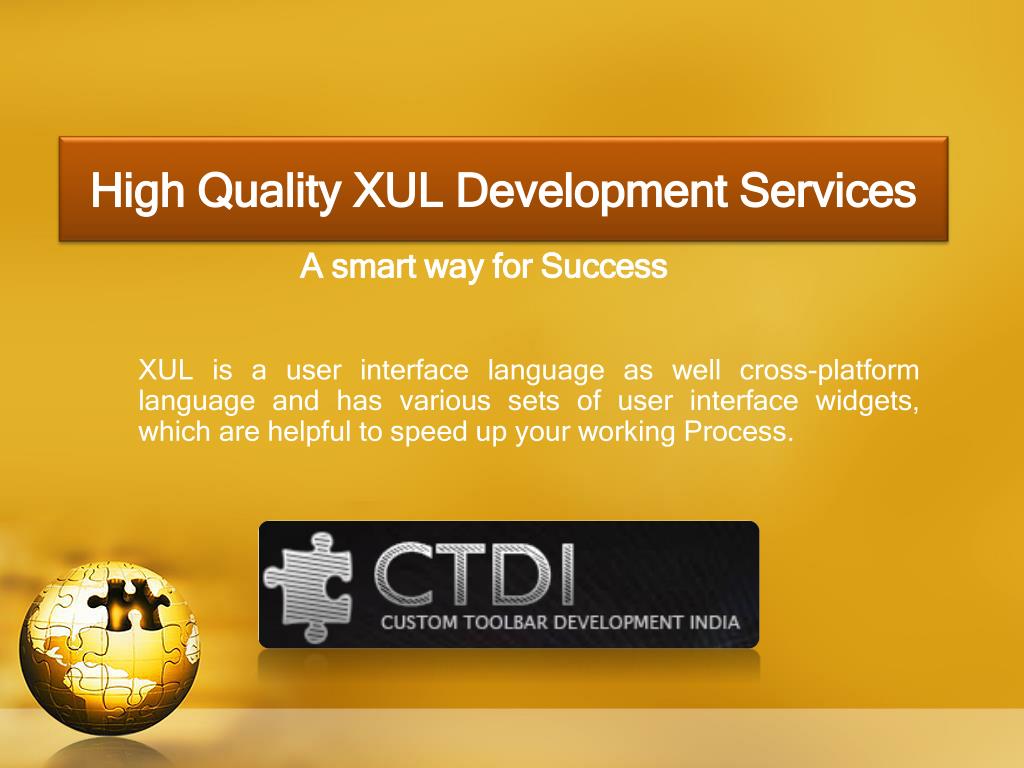 High Quality XUL Development Services

A smart way for Success

XUL is a user interface language as well cross-platform language and has various sets of user interface widgets, which are helpful to speed up your working Process.

CTDI
CUSTOM TOOLBAR DEVELOPMENT INDIA